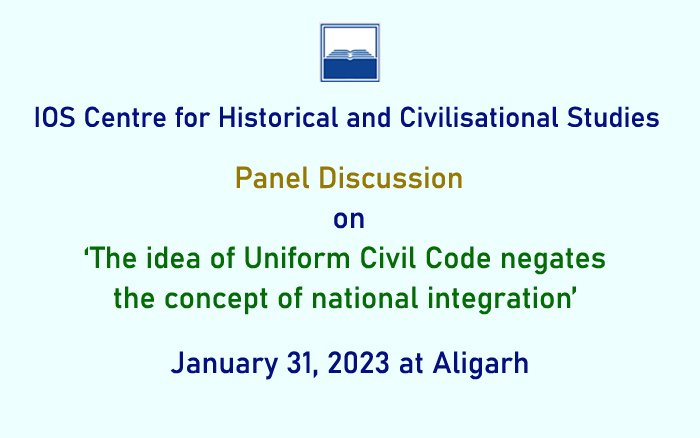 IOS Centre for Historical and Civilisational Studies

Panel Discussion
on
‘The idea of Uniform Civil Code negates the concept of national integration’

January 31, 2023 at Aligarh